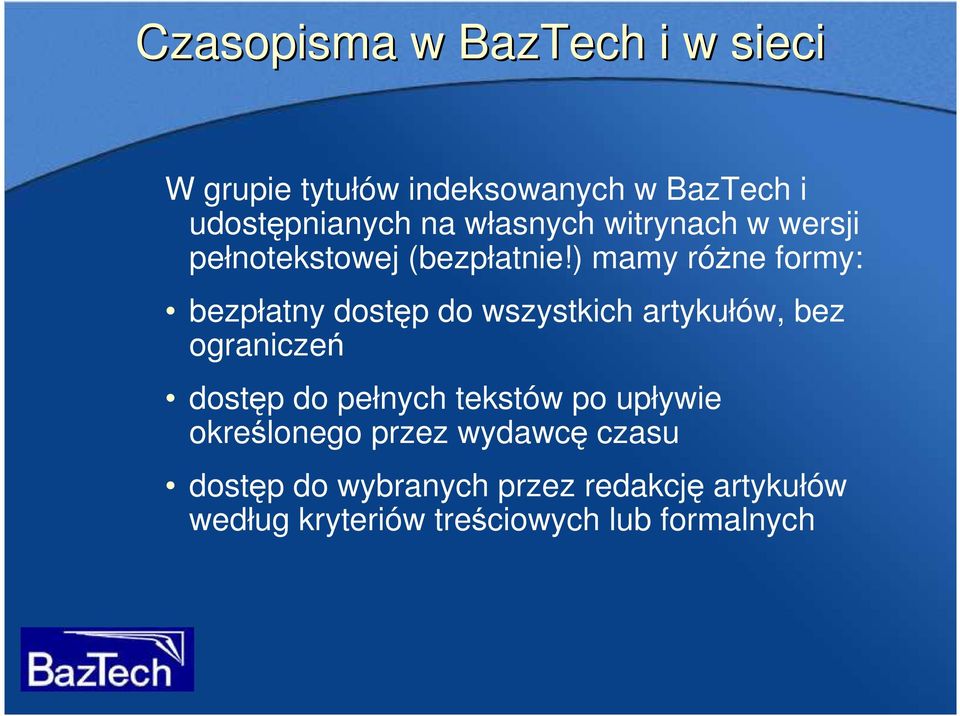 Czasopisma w BazTech i w sieci

W grupie tytułów indeksowanych w BazTech i udostępnianych na własnych witrynach w wersji pełnotekstowej (bezpłatnie!) mamy różne formy:

• bezpłatny dostęp do wszystkich artykułów, bez ograniczeń

• dostęp do pełnych tekstów po upływie określonego przez wydawcę czasu

• dostęp do wybranych przez redakcję artykułów według kryteriów treściowych lub formalnych

BazTech